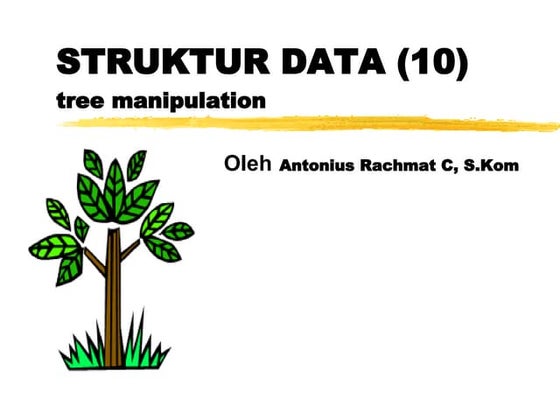 STRUKTUR DATA (10)
tree manipulation

Oleh Antonius Rachmat C, S.Kom